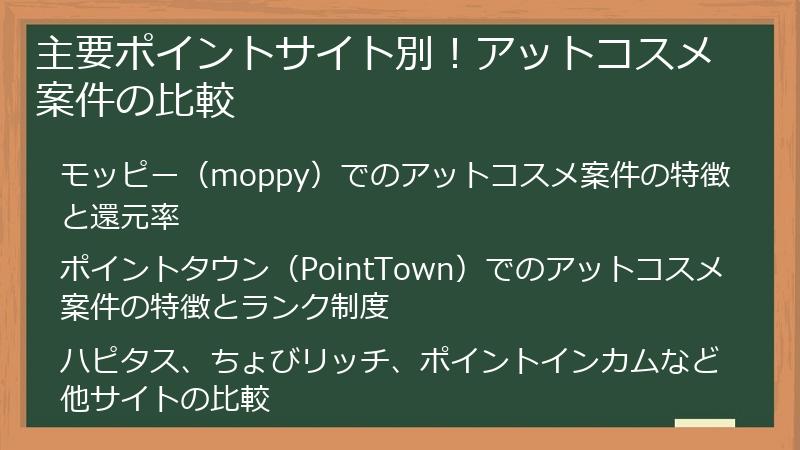 主要ポイントサイト別！アットコスメ案件の比較

モッピー（moppy）でのアットコスメ案件の特徴と還元率

ポイントタウン（PointTown）でのアットコスメ案件の特徴とランク制度

ハピタス、ちょびリッチ、ポイントインカムなど他サイトの比較